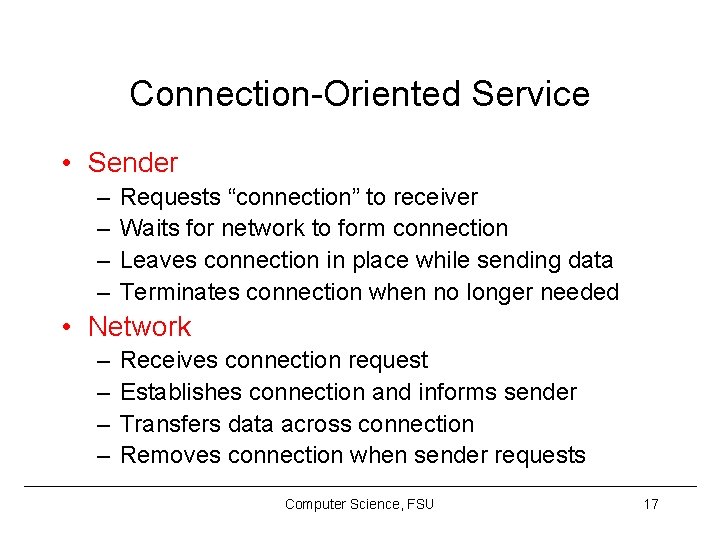 Connection-Oriented Service

• Sender
 – Requests “connection” to receiver
 – Waits for network to form connection
 – Leaves connection in place while sending data
 – Terminates connection when no longer needed
• Network
 – Receives connection request
 – Establishes connection and informs sender
 – Transfers data across connection
 – Removes connection when sender requests

Computer Science, FSU

17